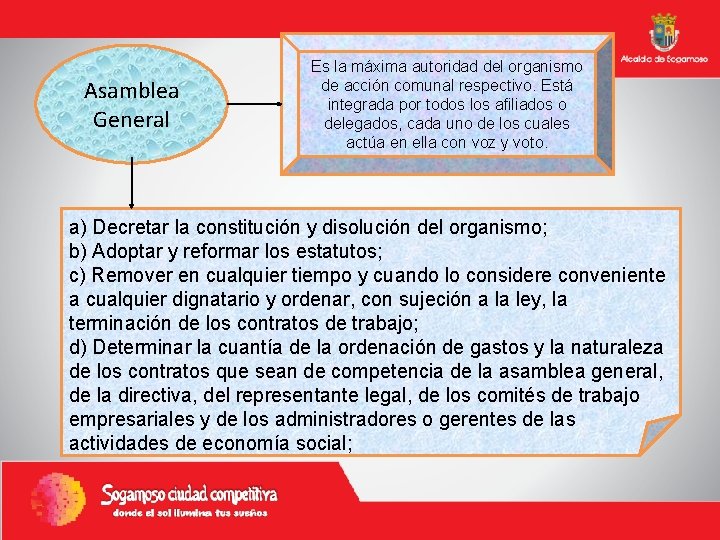 Alcaldía de Sogamoso

Asamblea General

Es la máxima autoridad del organismo de acción comunal respectivo. Está integrada por todos los afiliados o delegados, cada uno de los cuales actúa en ella con voz y voto.

a) Decretar la constitución y disolución del organismo;
b) Adoptar y reformar los estatutos;
c) Remover en cualquier tiempo y cuando lo considere conveniente a cualquier dignatario y ordenar, con sujeción a la ley, la terminación de los contratos de trabajo;
d) Determinar la cuantía de la ordenación de gastos y la naturaleza de los contratos que sean de competencia de la asamblea general, de la directiva, del representante legal, de los comités de trabajo empresariales y de los administradores o gerentes de las actividades de economía social;

Sogamoso ciudad competitiva
donde el sol ilumina tus sueños